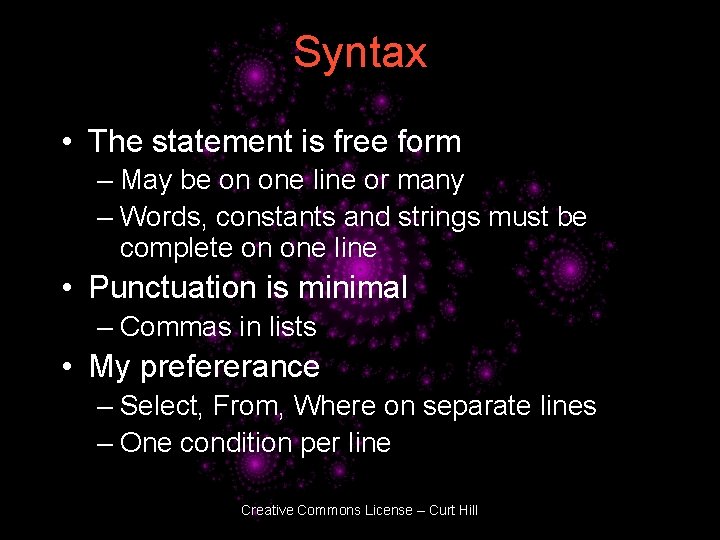 Syntax

• The statement is free form
– May be on one line or many
– Words, constants and strings must be complete on one line
• Punctuation is minimal
– Commas in lists
• My prefererance
– Select, From, Where on separate lines
– One condition per line

Creative Commons License – Curt Hill